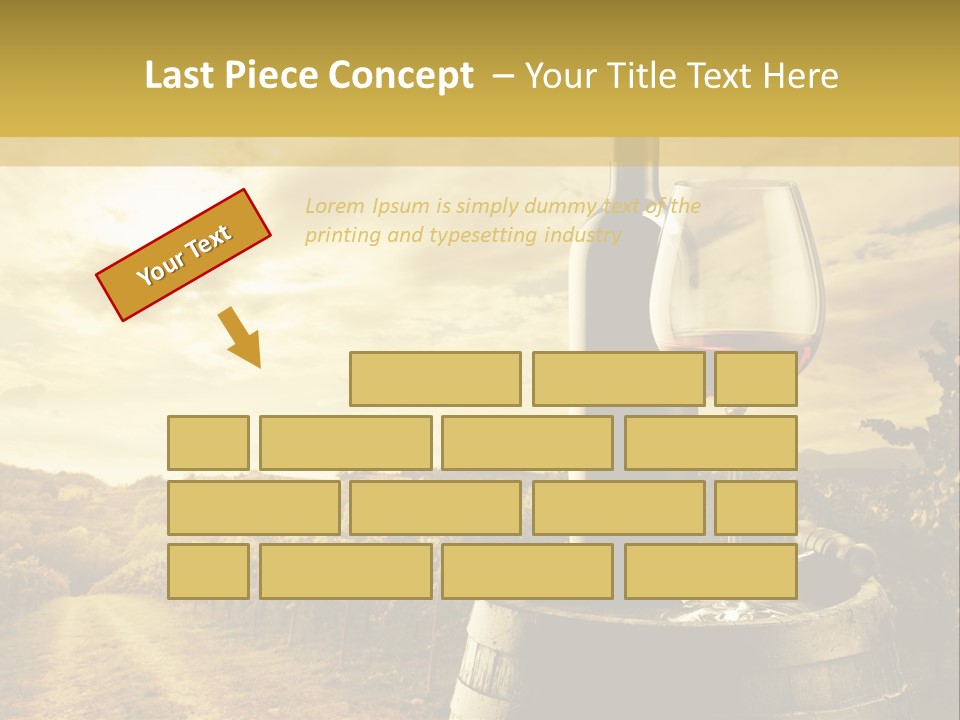 Last Piece Concept – Your Title Text Here

Your Text

Lorem Ipsum is simply dummy text of the printing and typesetting industry